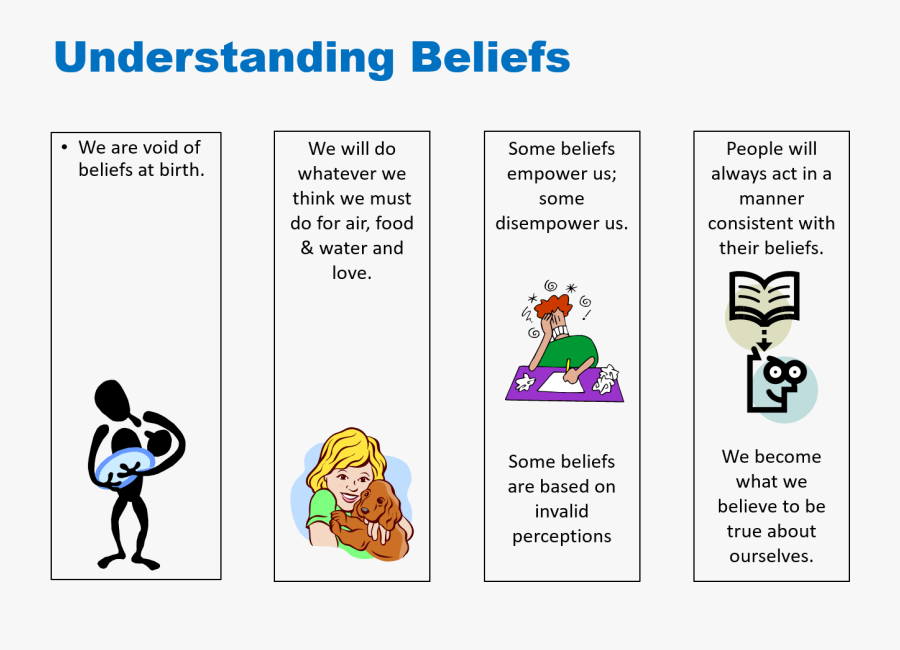 Understanding Beliefs

• We are void of beliefs at birth.

We will do whatever we think we must do for air, food & water and love.

Some beliefs empower us; some disempower us.

Some beliefs are based on invalid perceptions

People will always act in a manner consistent with their beliefs.

We become what we believe to be true about ourselves.